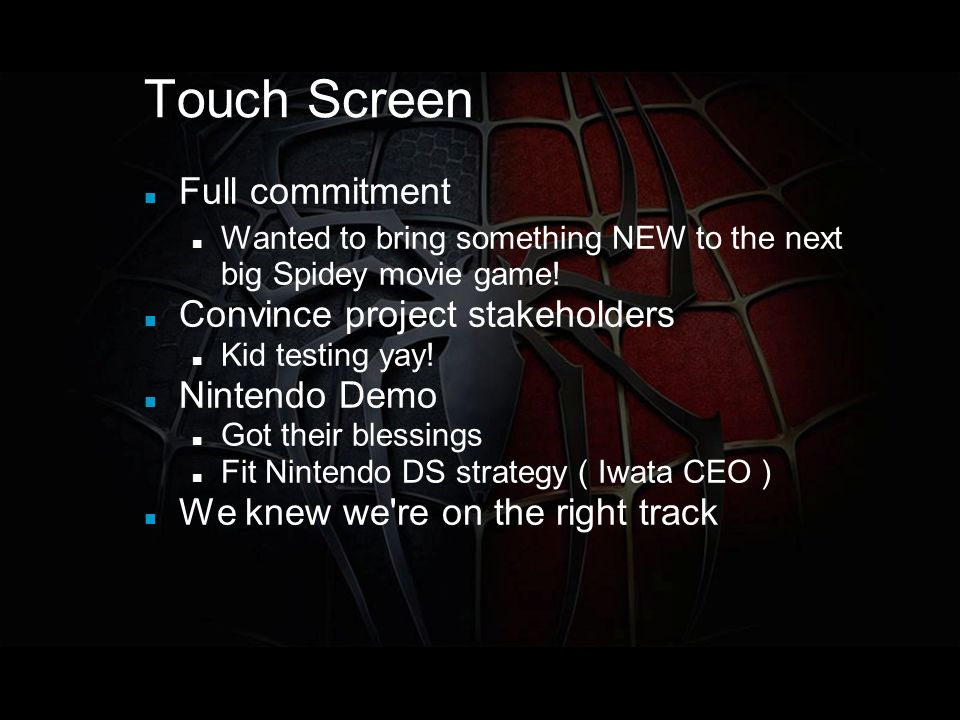 Touch Screen

- Full commitment
  - Wanted to bring something NEW to the next big Spidey movie game!
- Convince project stakeholders
  - Kid testing yay!
- Nintendo Demo
  - Got their blessings
  - Fit Nintendo DS strategy ( Iwata CEO )
- We knew we're on the right track